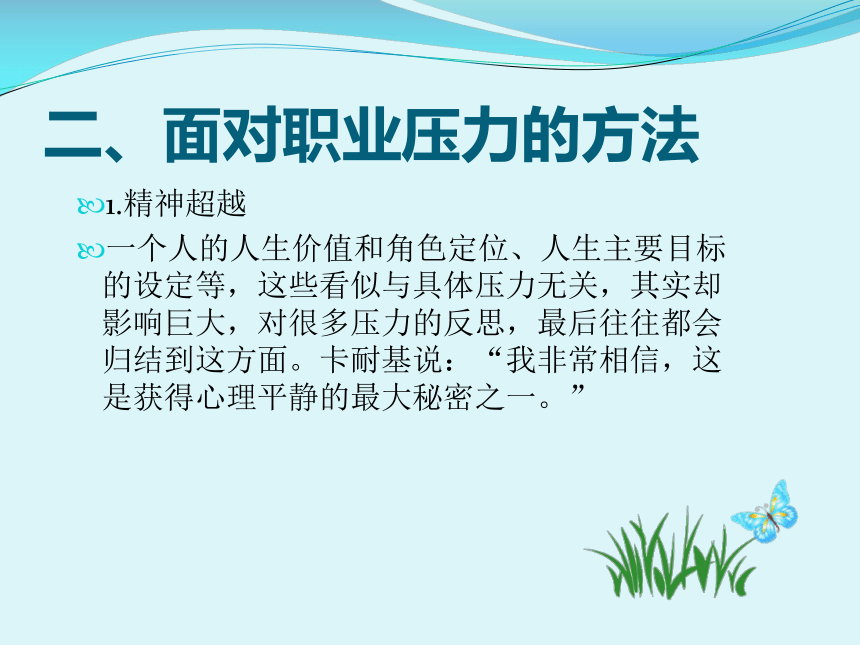 二、面对职业压力的方法

1.精神超越

一个人的人生价值和角色定位、人生主要目标的设定等，这些看似与具体压力无关，其实却影响巨大，对很多压力的反思，最后往往都会归结到这方面。卡耐基说：“我非常相信，这是获得心理平静的最大秘密之一。”